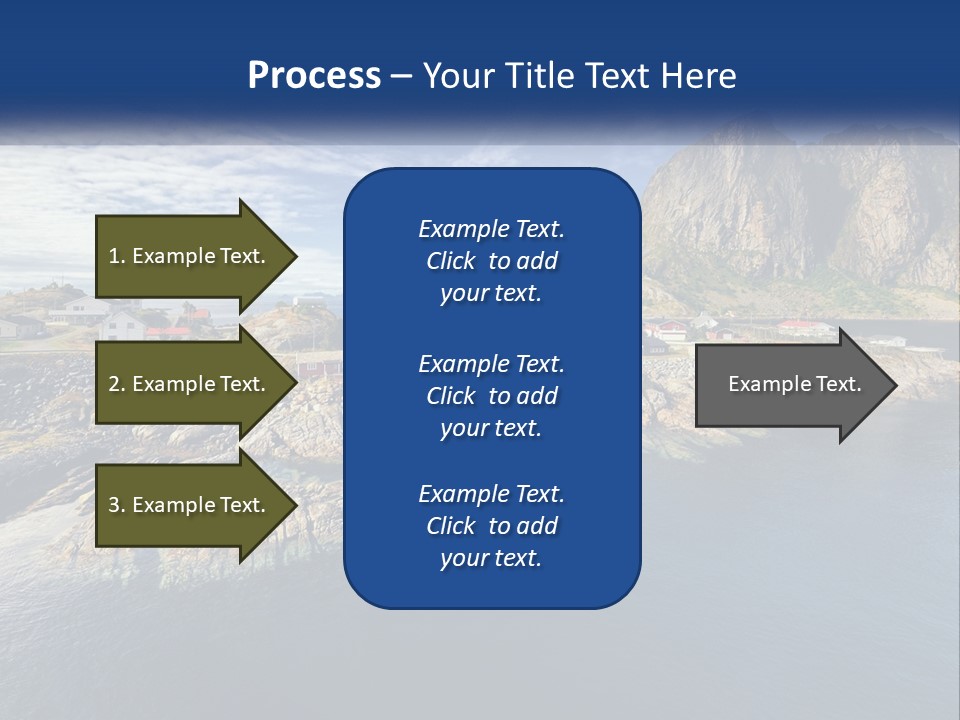 Process – Your Title Text Here

1. Example Text.

2. Example Text.

3. Example Text.

Example Text. Click to add your text.

Example Text. Click to add your text.

Example Text. Click to add your text.

Example Text.